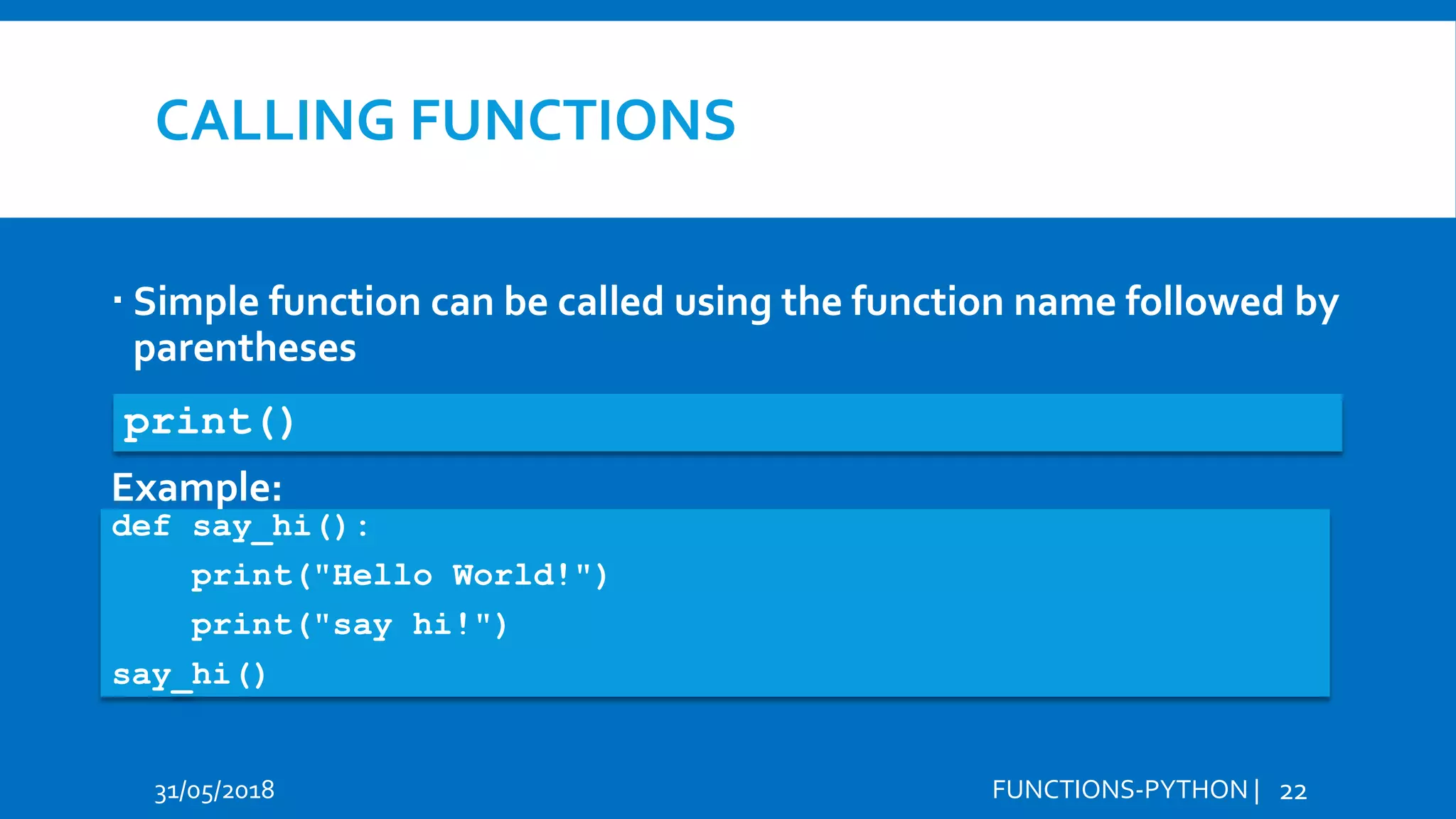 CALLING FUNCTIONS

▪ Simple function can be called using the function name followed by parentheses

print()

Example:

def say_hi():
    print("Hello World!")
    print("say hi!")
say_hi()

31/05/2018

FUNCTIONS-PYTHON | 22